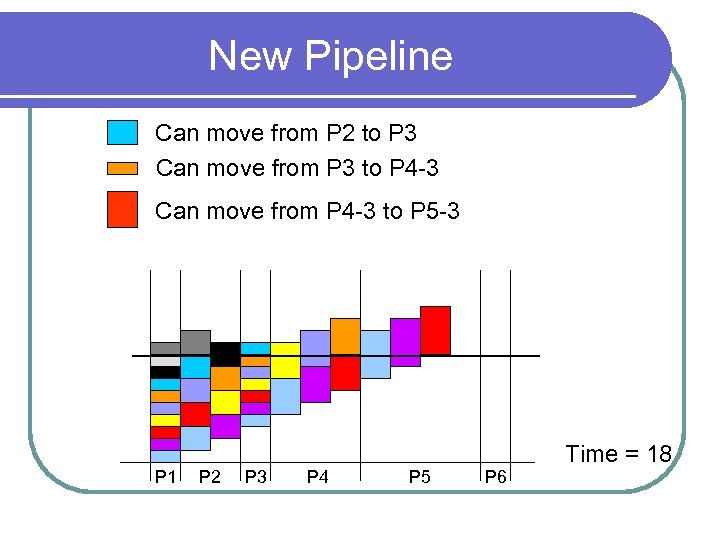 New Pipeline

Can move from P2 to P3

Can move from P3 to P4-3

Can move from P4-3 to P5-3

Time = 18

P1 P2 P3 P4 P5 P6